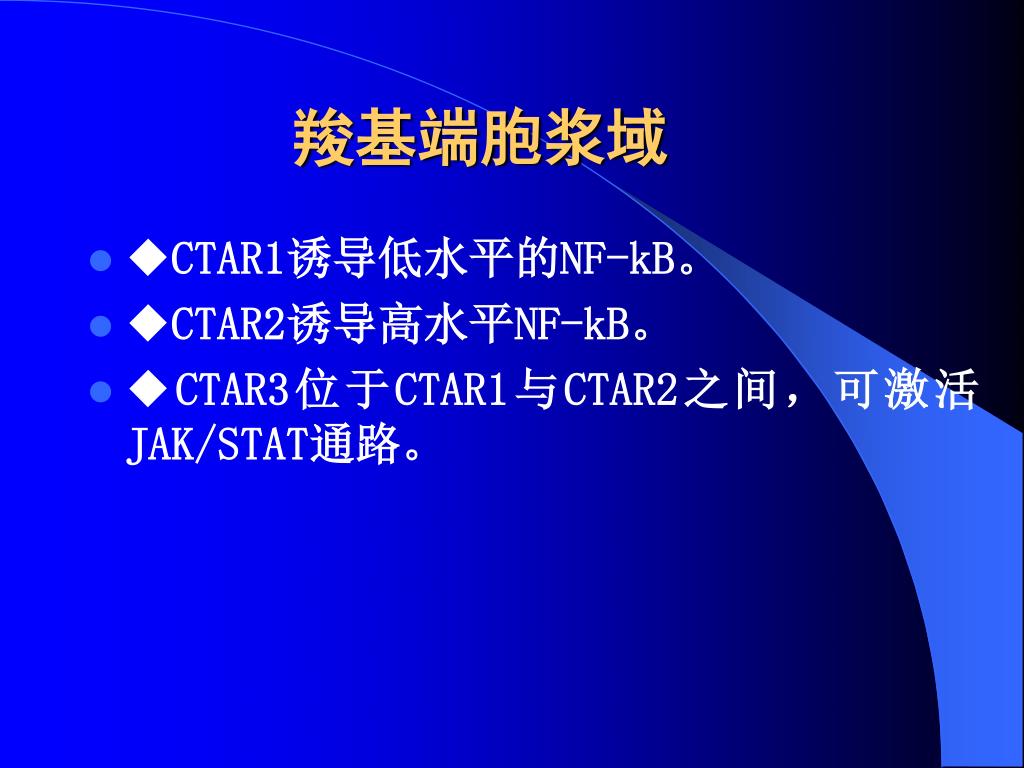 羧基端胞浆域

◆CTAR1诱导低水平的NF-kB。

◆CTAR2诱导高水平NF-kB。

◆CTAR3位于CTAR1与CTAR2之间，可激活JAK/STAT通路。